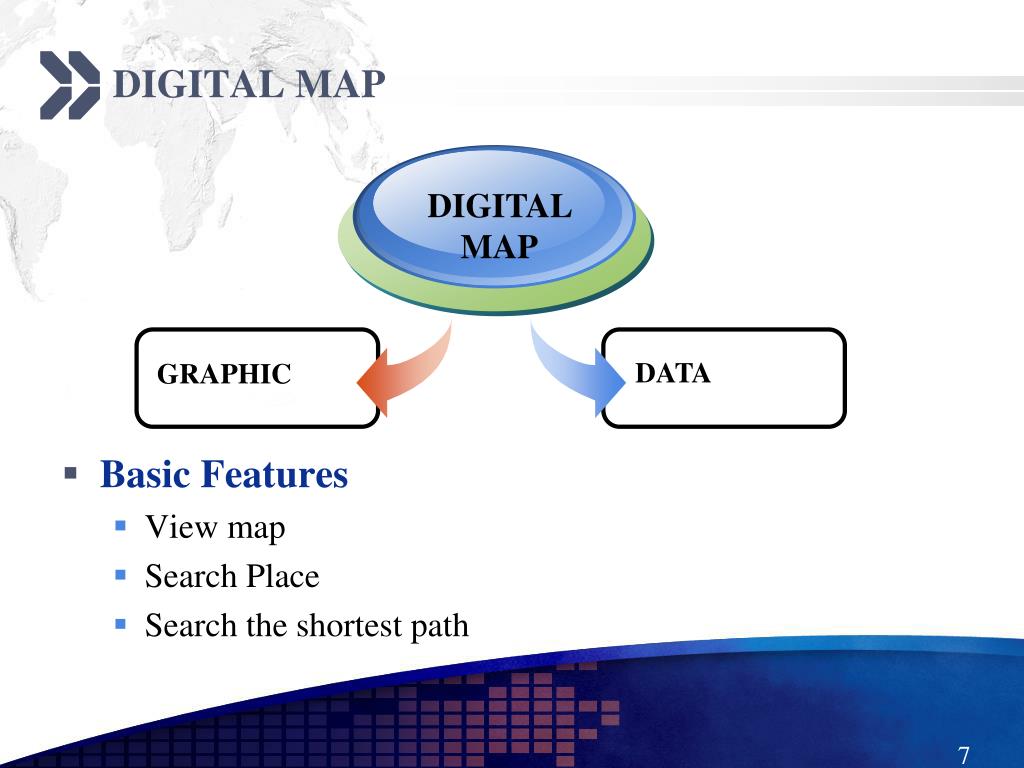 DIGITAL MAP

DIGITAL MAP

GRAPHIC

DATA

▪ Basic Features
▪ View map
▪ Search Place
▪ Search the shortest path

7